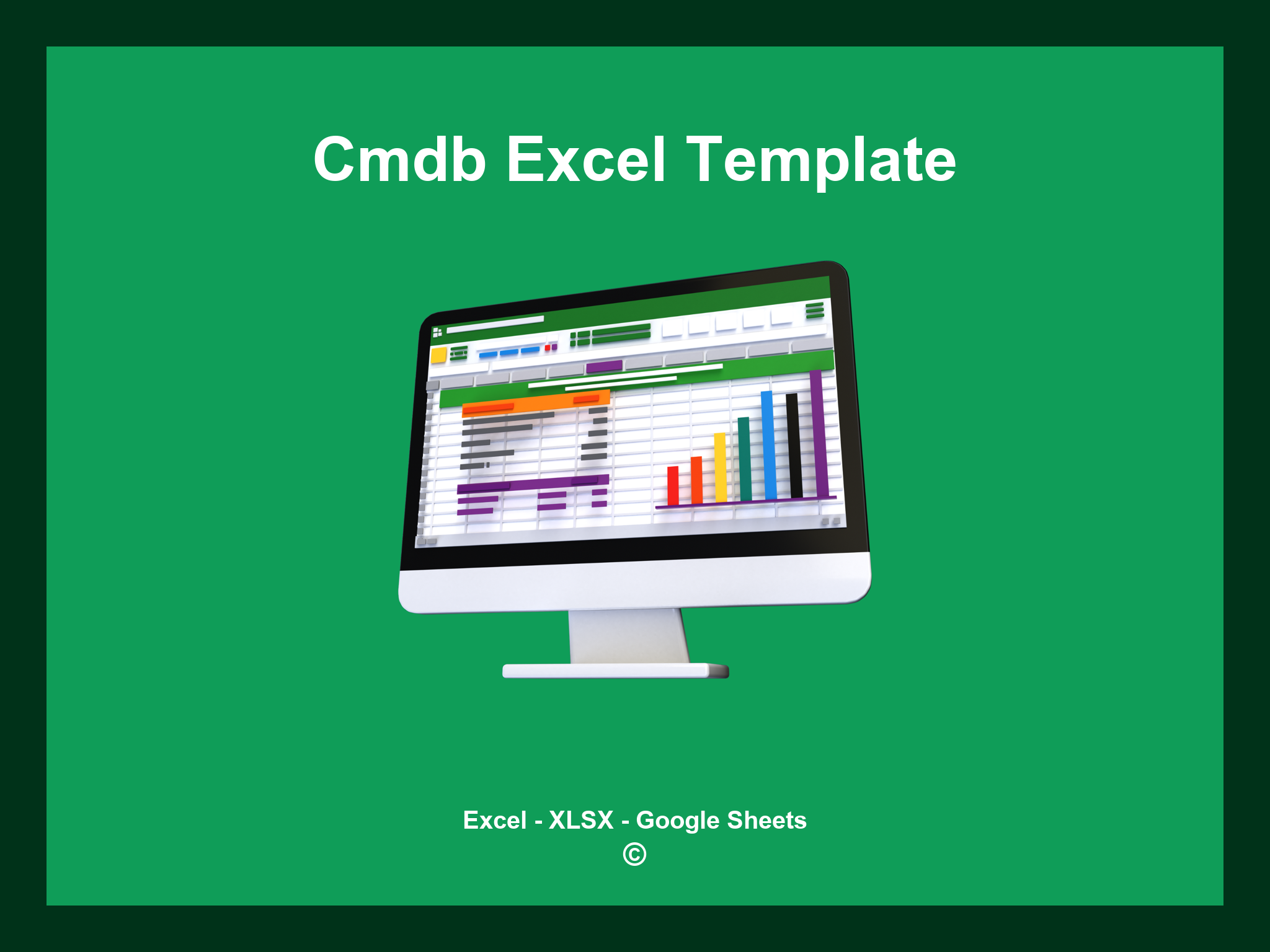 Cmdb Excel Template

Excel - XLSX - Google Sheets
©